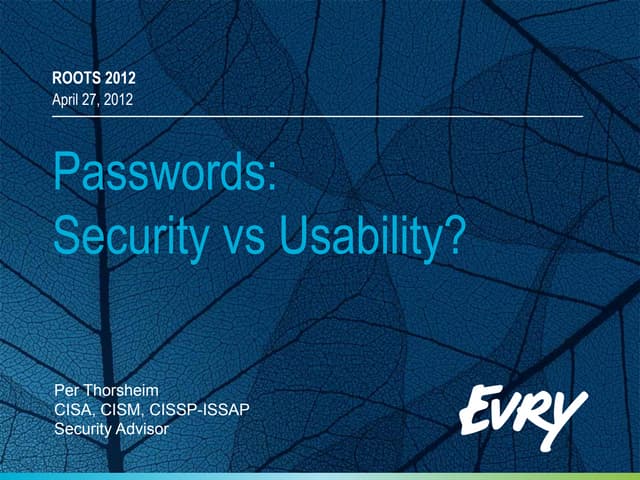 ROOTS 2012
April 27, 2012

Passwords:
Security vs Usability?

Per Thorsheim
CISA, CISM, CISSP-ISSAP
Security Advisor

EVRY